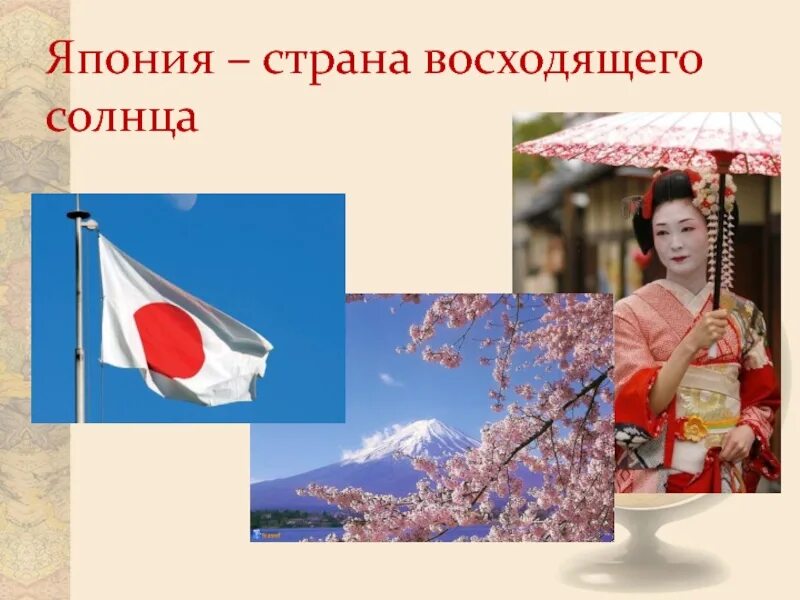 Япония – страна восходящего солнца